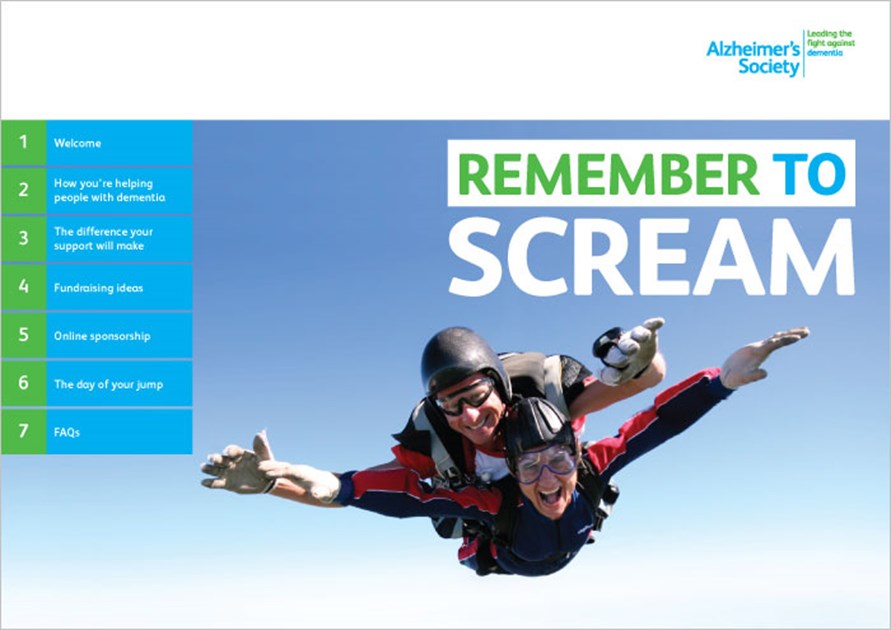 Alzheimer's Society

Leading the fight against dementia

1 Welcome

2 How you're helping people with dementia

3 The difference your support will make

4 Fundraising ideas

5 Online sponsorship

6 The day of your jump

7 FAQs

REMEMBER TO SCREAM